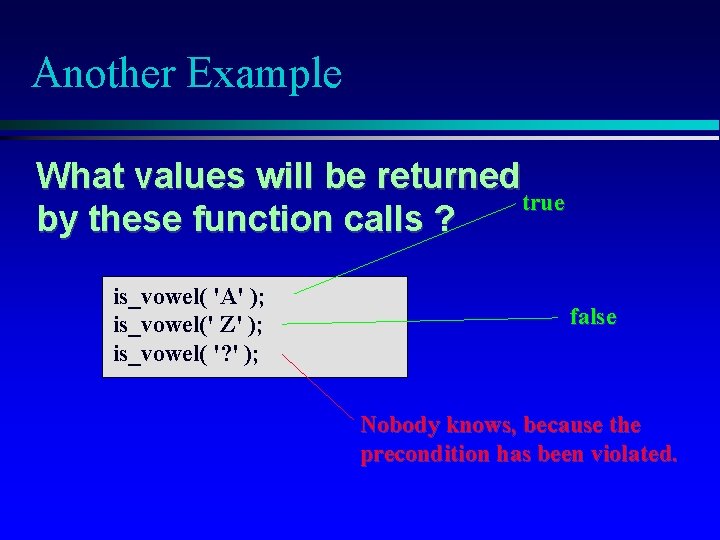 Another Example

What values will be returned by these function calls ?

true

is_vowel( 'A' );
is_vowel(' Z' );
is_vowel( '?' );

false

Nobody knows, because the precondition has been violated.